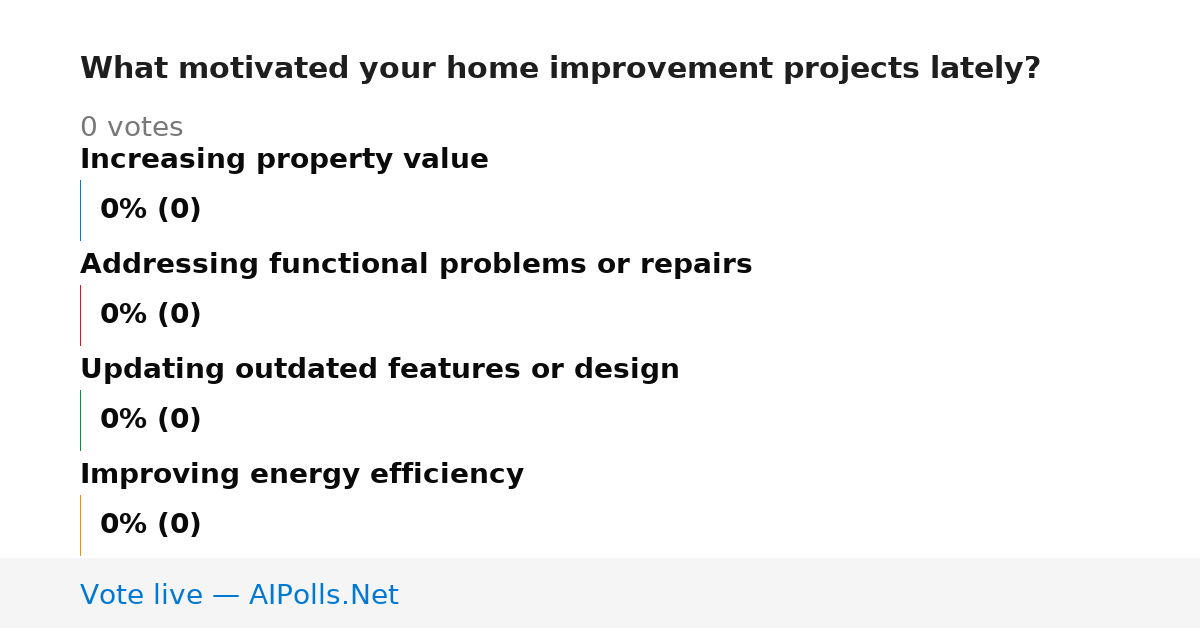 What motivated your home improvement projects lately?

0 votes

Increasing property value

0% (0)

Addressing functional problems or repairs

0% (0)

Updating outdated features or design

0% (0)

Improving energy efficiency

0% (0)

Vote live — AIPolls.Net